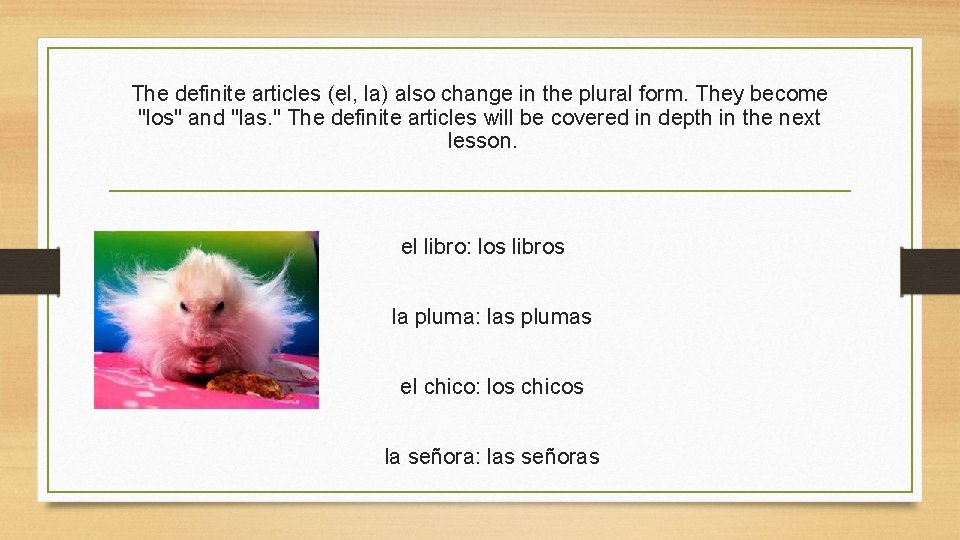 The definite articles (el, la) also change in the plural form. They become "los" and "las." The definite articles will be covered in depth in the next lesson.

el libro: los libros

la pluma: las plumas

el chico: los chicos

la señora: las señoras